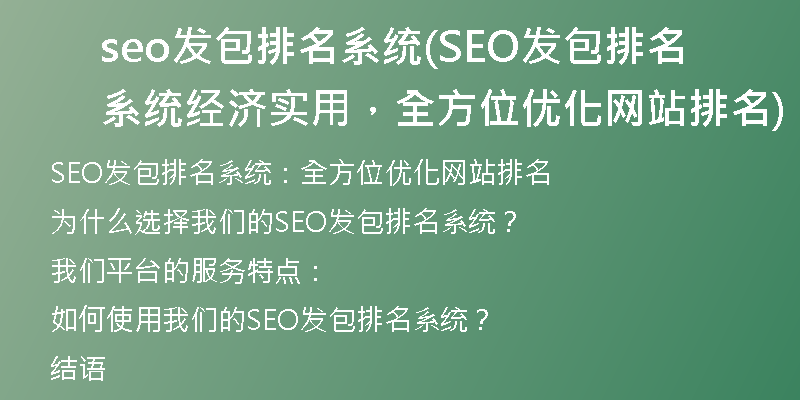 seo发包排名系统(SEO发包排名系统经济实用，全方位优化网站排名)

SEO发包排名系统：全方位优化网站排名

为什么选择我们的SEO发包排名系统？

我们平台的服务特点：

如何使用我们的SEO发包排名系统？

结语